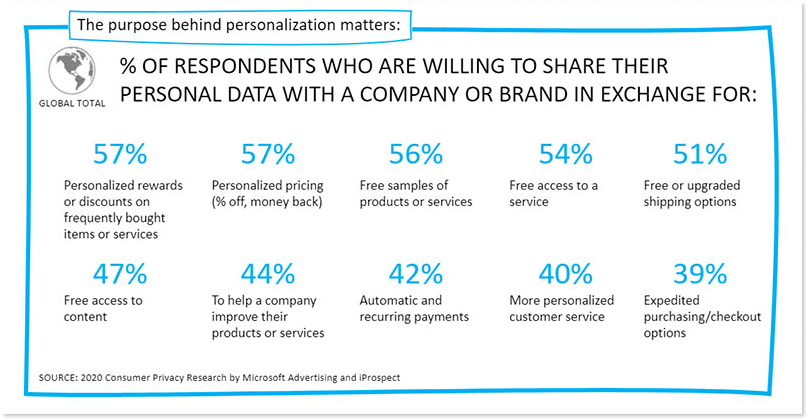 The purpose behind personalization matters:

GLOBAL TOTAL

% OF RESPONDENTS WHO ARE WILLING TO SHARE THEIR PERSONAL DATA WITH A COMPANY OR BRAND IN EXCHANGE FOR:

57%
Personalized rewards or discounts on frequently bought items or services

57%
Personalized pricing (% off, money back)

56%
Free samples of products or services

54%
Free access to a service

51%
Free or upgraded shipping options

47%
Free access to content

44%
To help a company improve their products or services

42%
Automatic and recurring payments

40%
More personalized customer service

39%
Expedited purchasing/checkout options

SOURCE: 2020 Consumer Privacy Research by Microsoft Advertising and iProspect